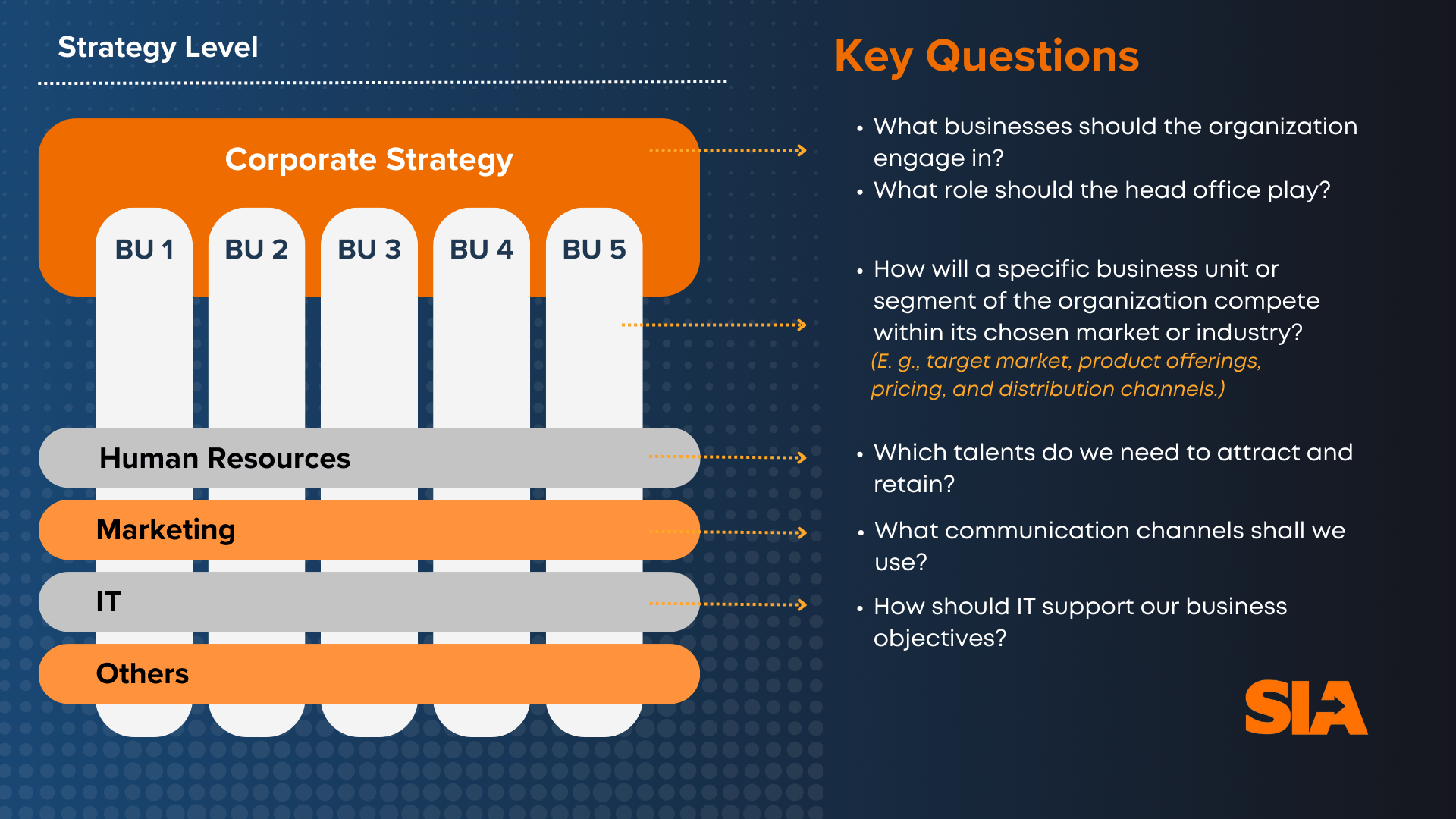 Strategy Level

Corporate Strategy

BU 1
BU 2
BU 3
BU 4
BU 5

Human Resources

Marketing

IT

Others

Key Questions

• What businesses should the organization engage in?
• What role should the head office play?

• How will a specific business unit or segment of the organization compete within its chosen market or industry?
(E. g., target market, product offerings, pricing, and distribution channels.)

• Which talents do we need to attract and retain?

• What communication channels shall we use?

• How should IT support our business objectives?

SIA